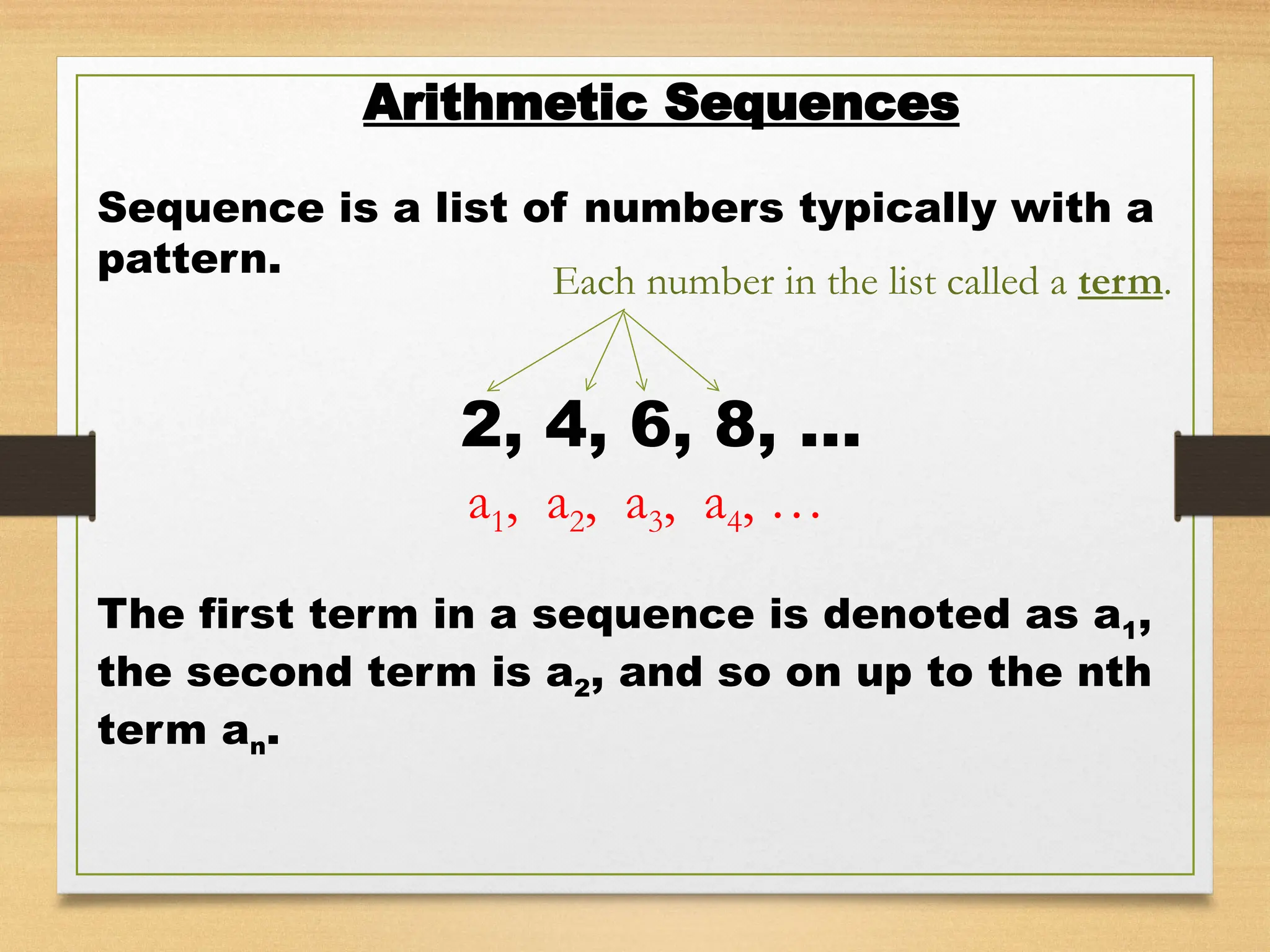 Arithmetic Sequences

Sequence is a list of numbers typically with a pattern.

Each number in the list called a term.

2, 4, 6, 8, ...

$a_1$, $a_2$, $a_3$, $a_4$, …

The first term in a sequence is denoted as $a_1$, the second term is $a_2$, and so on up to the nth term $a_n$.